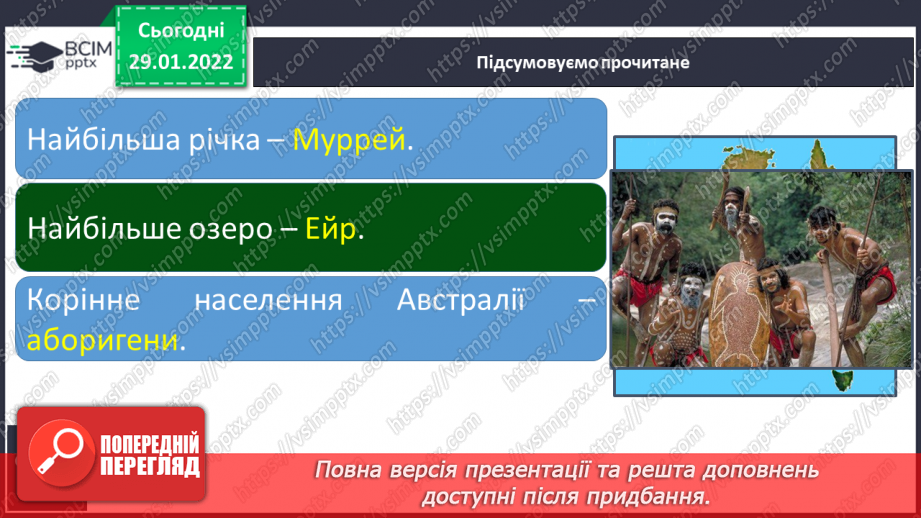 ВСІМ pptx

Сьогодні 29.01.2022

Підсумовуємо прочитане

Найбільша річка – Муррей.

Найбільше озеро – Ейр.

Корінне населення Австралії – аборигени.

ПОПЕРЕДНІЙ ПЕРЕГЛЯД

Повна версія презентації та решта доповнень доступні після придбання.

https://vsimpptx.com